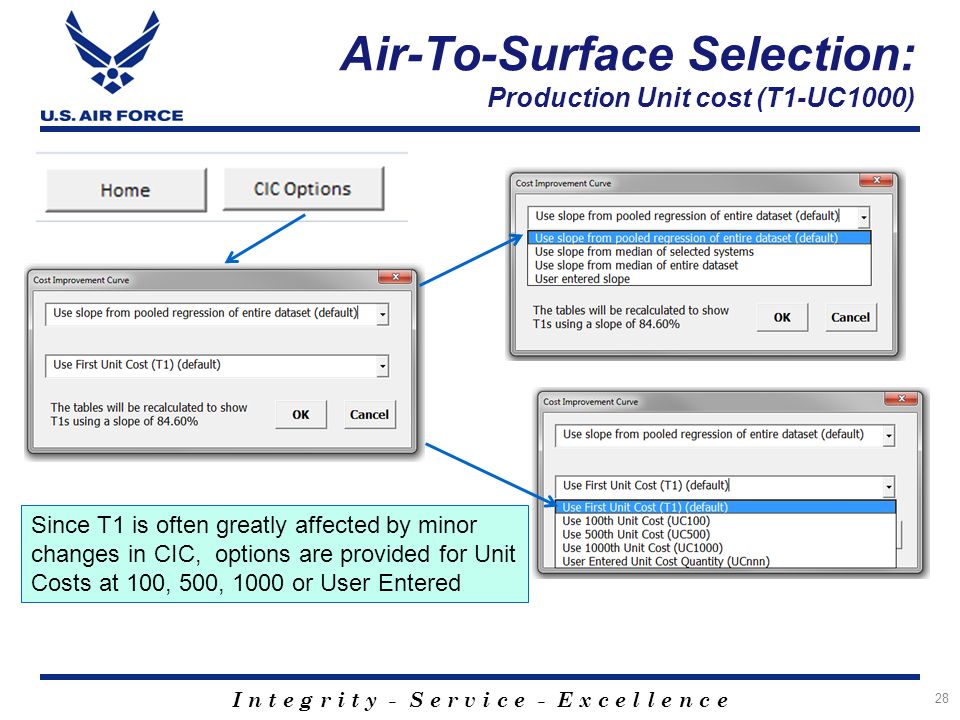 U.S. AIR FORCE

Air-To-Surface Selection:
Production Unit cost (T1-UC1000)

Home

CIC Options

Cost Improvement Curve

Use slope from pooled regression of entire dataset (default)

Use First Unit Cost (T1) (default)

The tables will be recalculated to show T1s using a slope of 84.60%

OK

Cancel

Cost Improvement Curve

Use slope from pooled regression of entire dataset (default)

Use slope from pooled regression of entire dataset (default)
Use slope from median of selected systems
Use slope from median of entire dataset
User entered slope

The tables will be recalculated to show T1s using a slope of 84.60%

OK

Cancel

Cost Improvement Curve

Use slope from pooled regression of entire dataset (default)

Use First Unit Cost (T1) (default)

Use First Unit Cost (T1) (default)
Use 100th Unit Cost (UC100)
Use 500th Unit Cost (UC500)
Use 1000th Unit Cost (UC1000)
User Entered Unit Cost Quantity (UCnnn)

Since T1 is often greatly affected by minor changes in CIC, options are provided for Unit Costs at 100, 500, 1000 or User Entered

Integrity - Service - Excellence

28